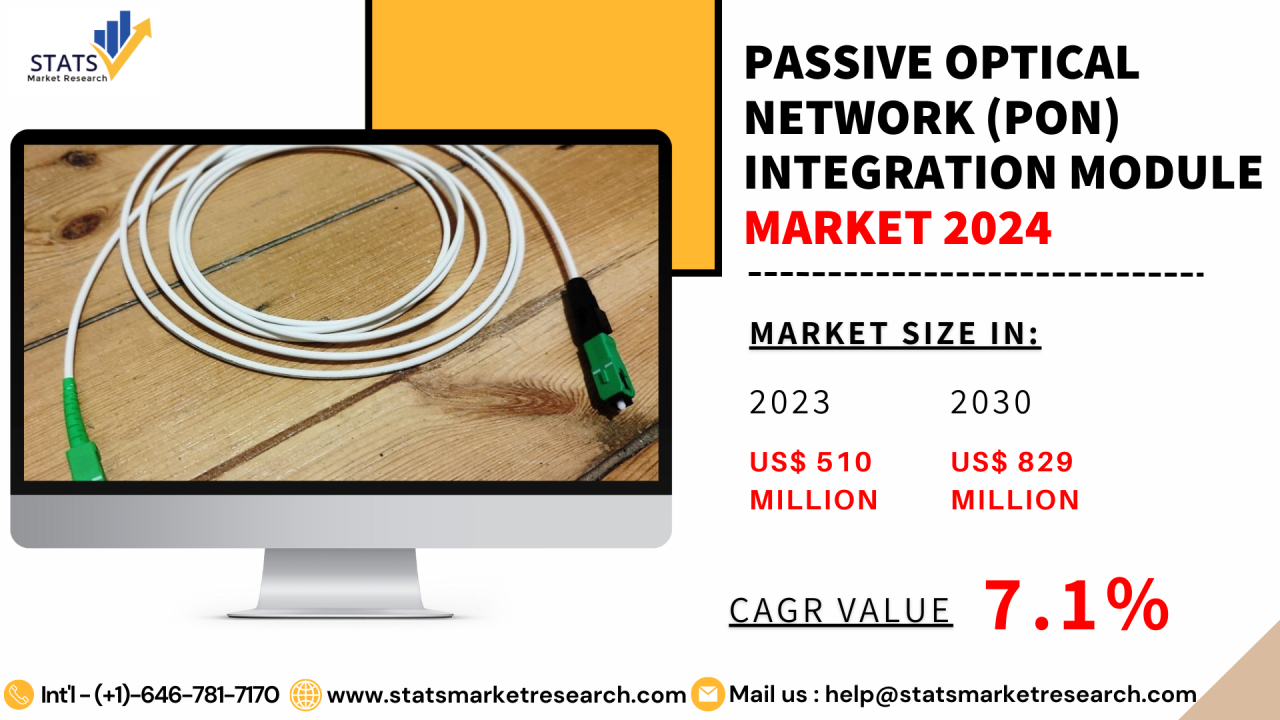 STATS
Market Research

PASSIVE OPTICAL NETWORK (PON) INTEGRATION MODULE MARKET 2024

MARKET SIZE IN:

2023
US$ 510 MILLION

2030
US$ 829 MILLION

CAGR VALUE 7.1%

Int'l - (+1)-646-781-7170 www.statsmarketresearch.com Mail us : help@statsmarketresearch.com